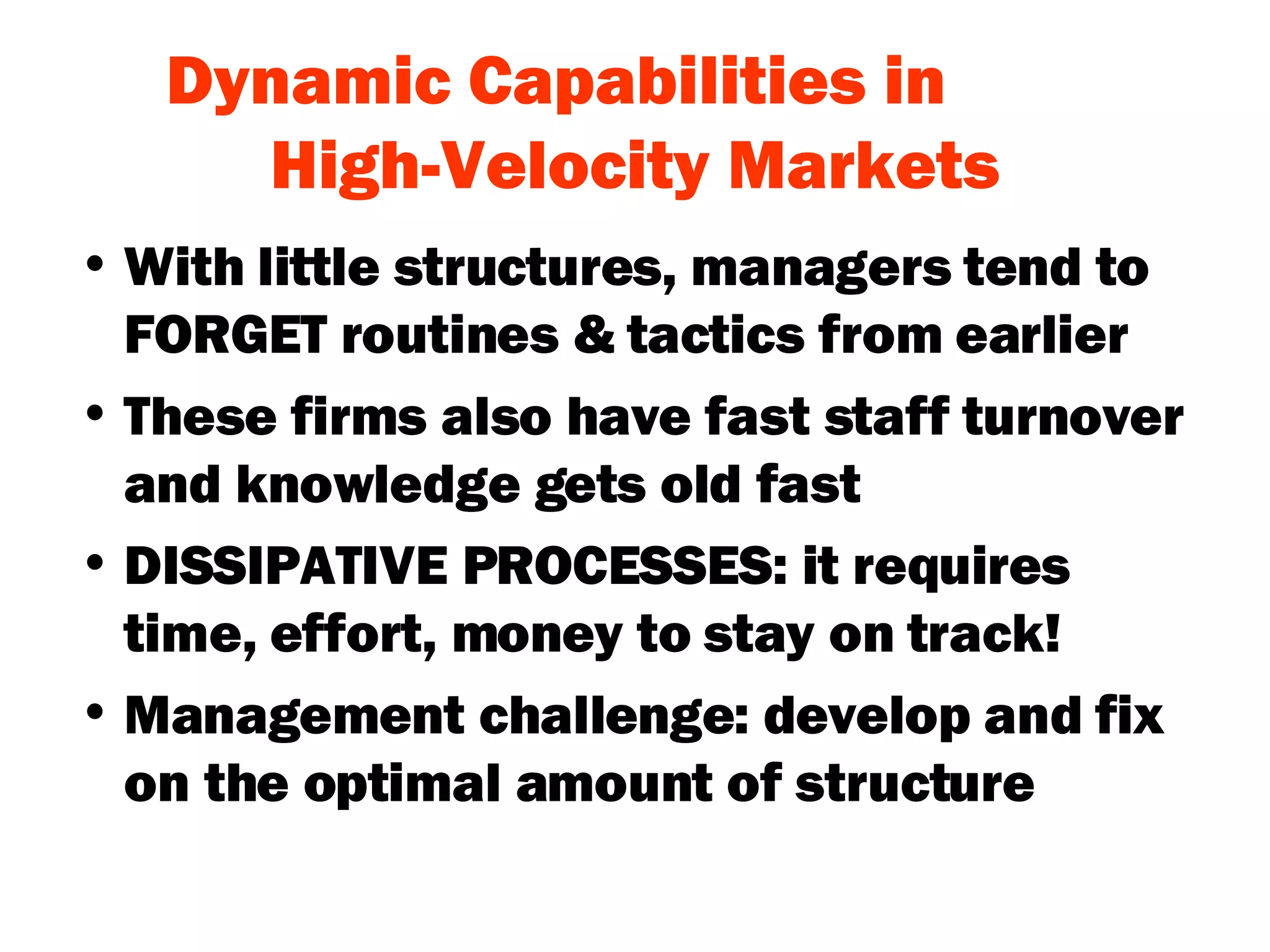 Dynamic Capabilities in High-Velocity Markets

• With little structures, managers tend to FORGET routines & tactics from earlier

• These firms also have fast staff turnover and knowledge gets old fast

• DISSIPATIVE PROCESSES: it requires time, effort, money to stay on track!

• Management challenge: develop and fix on the optimal amount of structure